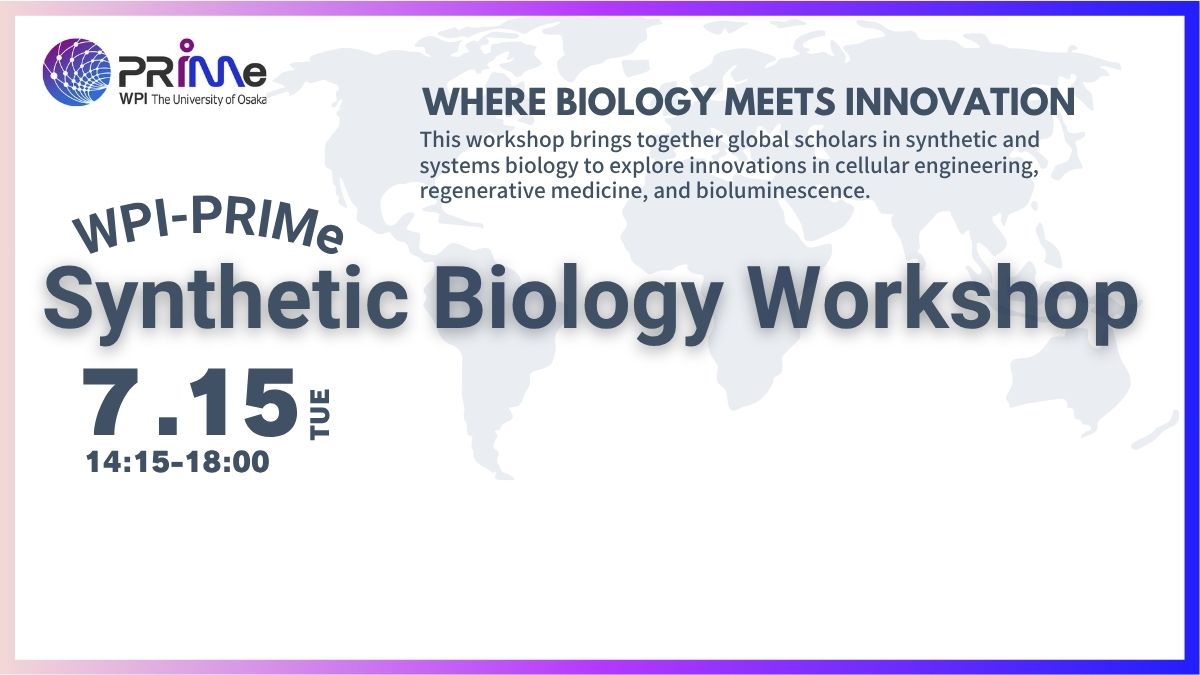 PRIMe
WPI The University of Osaka

WHERE BIOLOGY MEETS INNOVATION
This workshop brings together global scholars in synthetic and systems biology to explore innovations in cellular engineering, regenerative medicine, and bioluminescence.

WPI-PRIMe
Synthetic Biology Workshop

7.15 TUE
14:15-18:00